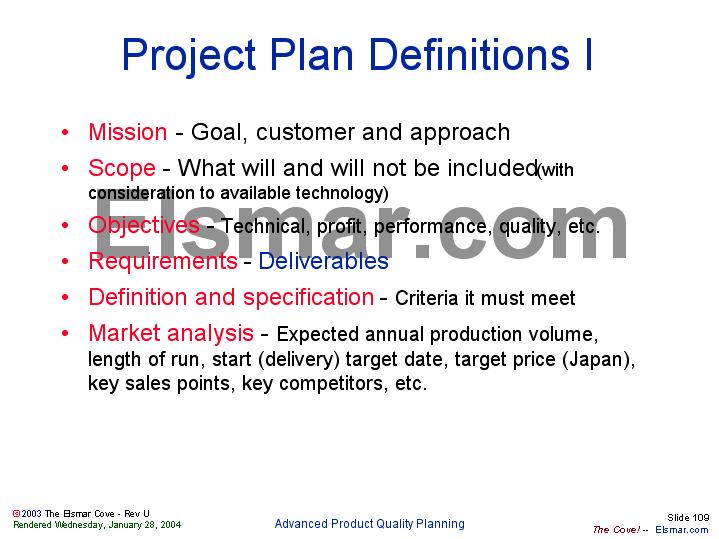 Project Plan Definitions I

• Mission - Goal, customer and approach
• Scope - What will and will not be included(with consideration to available technology)
• Objectives - Technical, profit, performance, quality, etc.
• Requirements - Deliverables
• Definition and specification - Criteria it must meet
• Market analysis - Expected annual production volume, length of run, start (delivery) target date, target price (Japan), key sales points, key competitors, etc.

Elsmar.com

©2003 The Elsmar Cove - Rev U
Rendered Wednesday, January 28, 2004

Advanced Product Quality Planning

Slide 109
The Cove! -- Elsmar.com